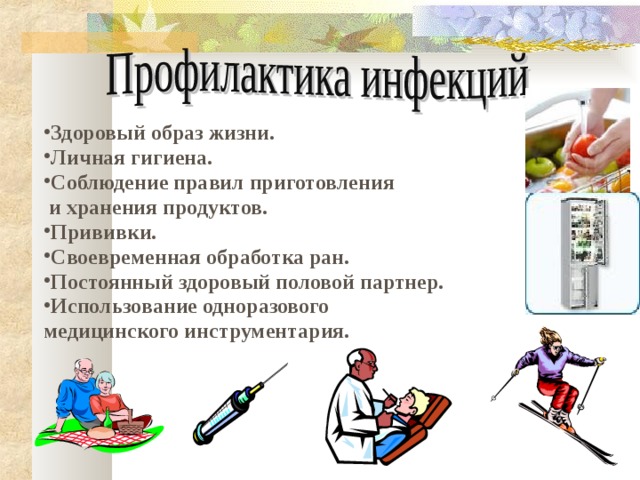 Профилактика инфекций

•Здоровый образ жизни.
•Личная гигиена.
•Соблюдение правил приготовления и хранения продуктов.
•Прививки.
•Своевременная обработка ран.
•Постоянный здоровый половой партнер.
•Использование одноразового медицинского инструментария.